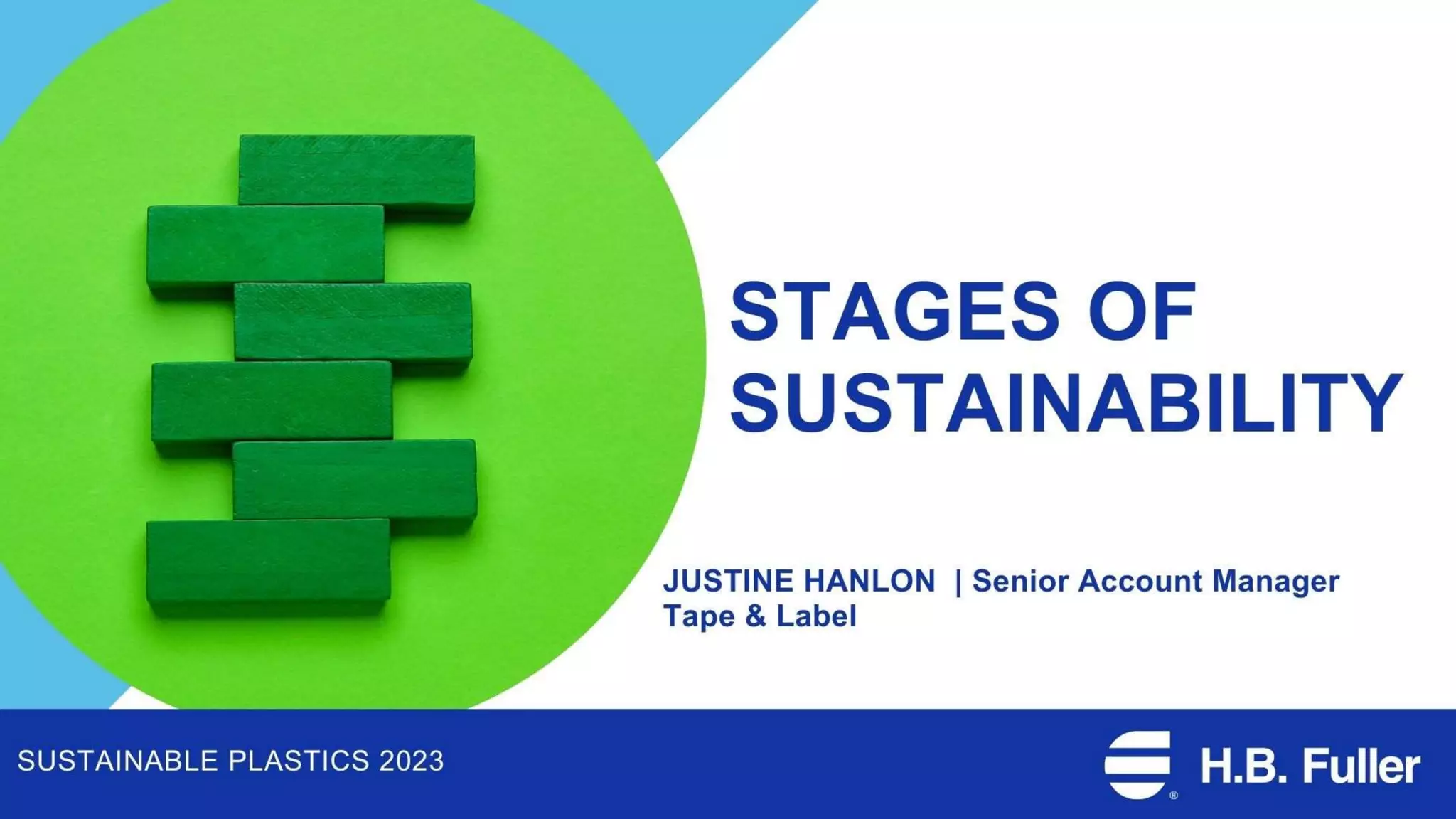 STAGES OF SUSTAINABILITY

JUSTINE HANLON | Senior Account Manager
Tape & Label

SUSTAINABLE PLASTICS 2023

H.B. Fuller